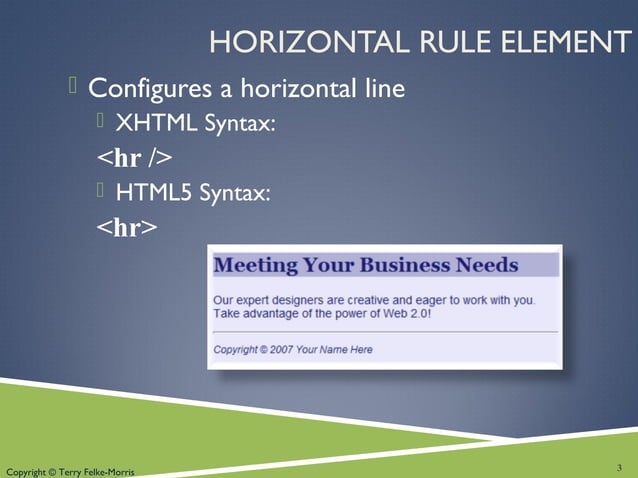 HORIZONTAL RULE ELEMENT

Configures a horizontal line

XHTML Syntax:

<hr />

HTML5 Syntax:

<hr>

Meeting Your Business Needs

Our expert designers are creative and eager to work with you. Take advantage of the power of Web 2.0!

Copyright © 2007 Your Name Here

Copyright © Terry Felke-Morris

3